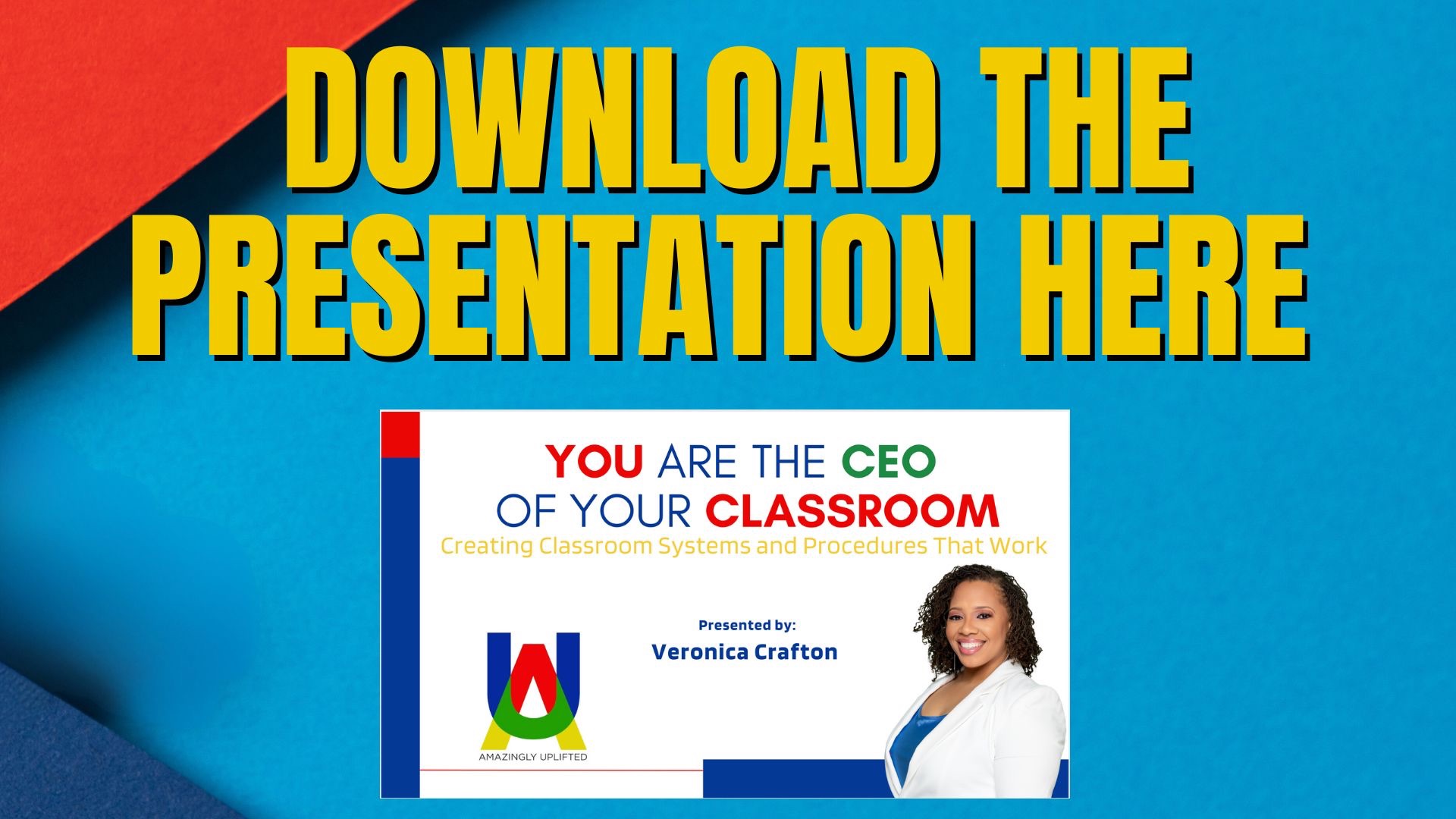 DOWNLOAD THE PRESENTATION HERE

YOU ARE THE CEO OF YOUR CLASSROOM
Creating Classroom Systems and Procedures That Work

Presented by:
Veronica Crafton

AMAZINGLY UPLIFTED